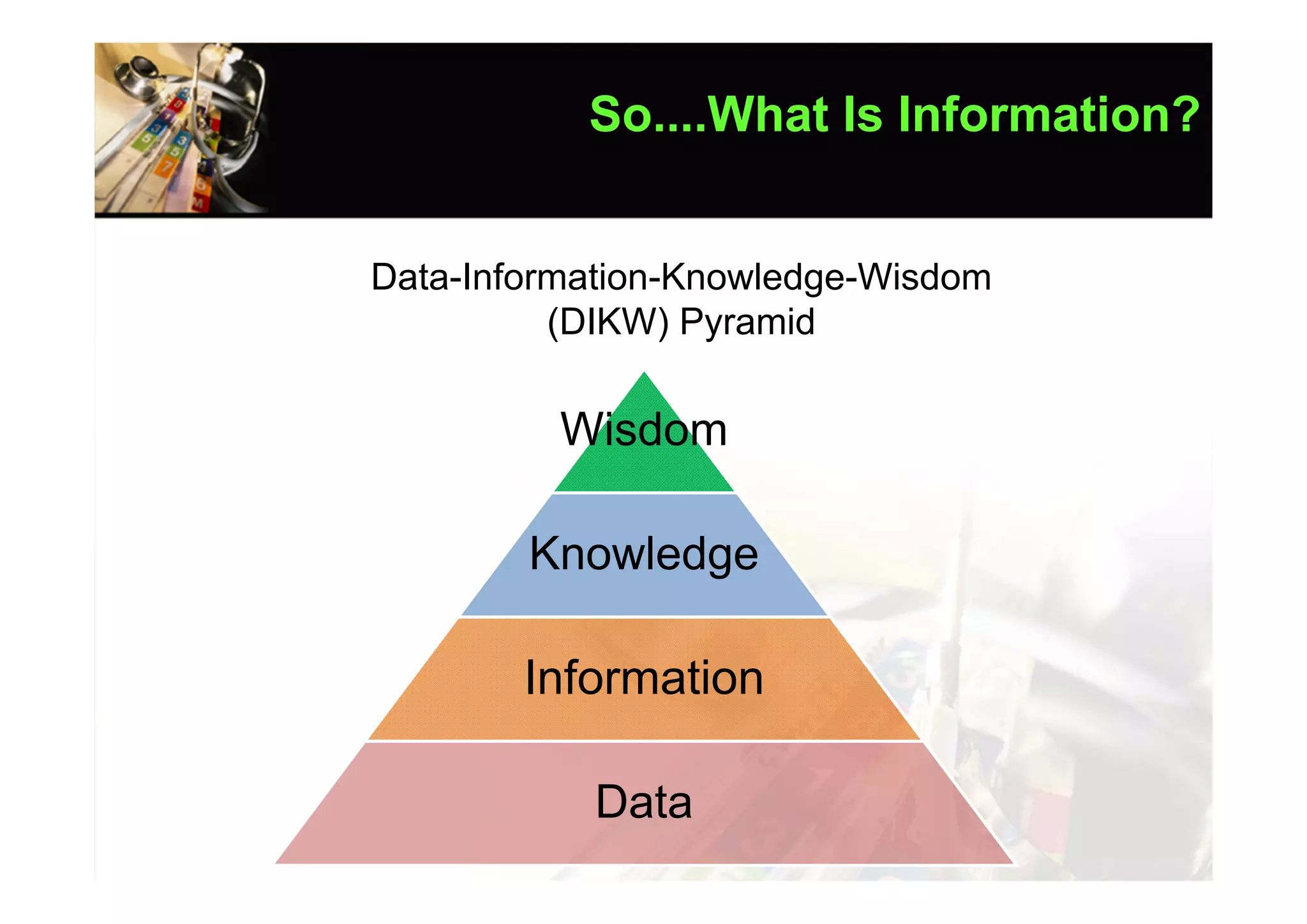 So....What Is Information?

Data-Information-Knowledge-Wisdom (DIKW) Pyramid

Wisdom

Knowledge

Information

Data